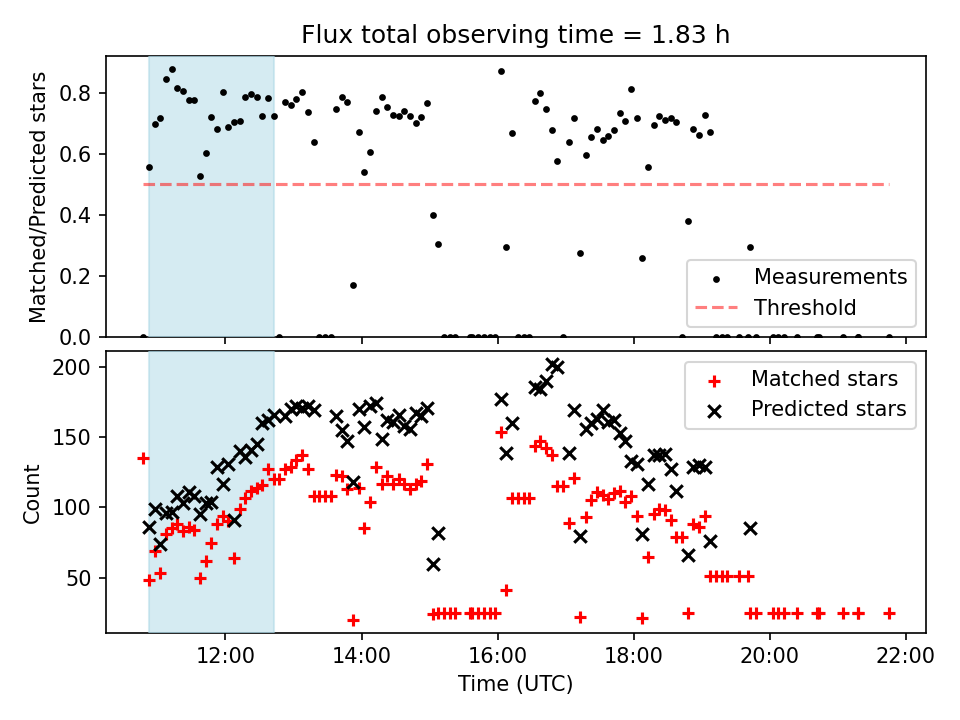 Flux total observing time = 1.83 h

Matched/Predicted stars

0.8
0.6
0.4
0.2
0.0

Measurements
Threshold

Count

200
150
100
50

Matched stars
Predicted stars

12:00
14:00
16:00
18:00
20:00
22:00

Time (UTC)